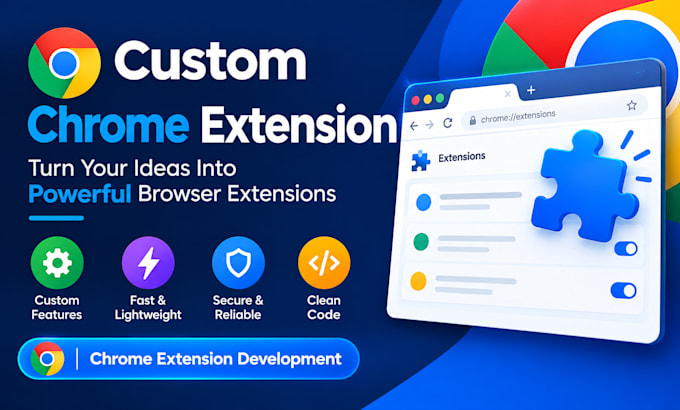 Custom
Chrome Extension

Turn Your Ideas Into
Powerful Browser Extensions

Custom Features

Fast & Lightweight

Secure & Reliable

Clean Code

Chrome Extension Development

chrome://extensions

Extensions